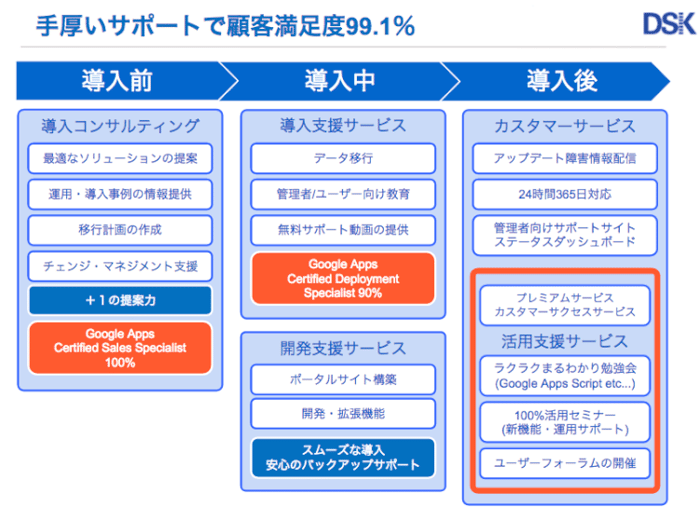 手厚いサポートで顧客満足度99.1%

DSK

導入前

導入中

導入後

導入コンサルティング

最適なソリューションの提案

運用・導入事例の情報提供

移行計画の作成

チェンジ・マネジメント支援

+1の提案力

Google Apps Certified Sales Specialist 100%

導入支援サービス

データ移行

管理者/ユーザー向け教育

無料サポート動画の提供

Google Apps Certified Deployment Specialist 90%

開発支援サービス

ポータルサイト構築

開発・拡張機能

スムーズな導入
安心のバックアップサポート

カスタマーサービス

アップデート障害情報配信

24時間365日対応

管理者向けサポートサイト
ステータスダッシュボード

プレミアムサービス
カスタマーサクセスサービス

活用支援サービス

ラクラクまるわかり勉強会
(Google Apps Script etc...)

100%活用セミナー
(新機能・運用サポート)

ユーザーフォーラムの開催